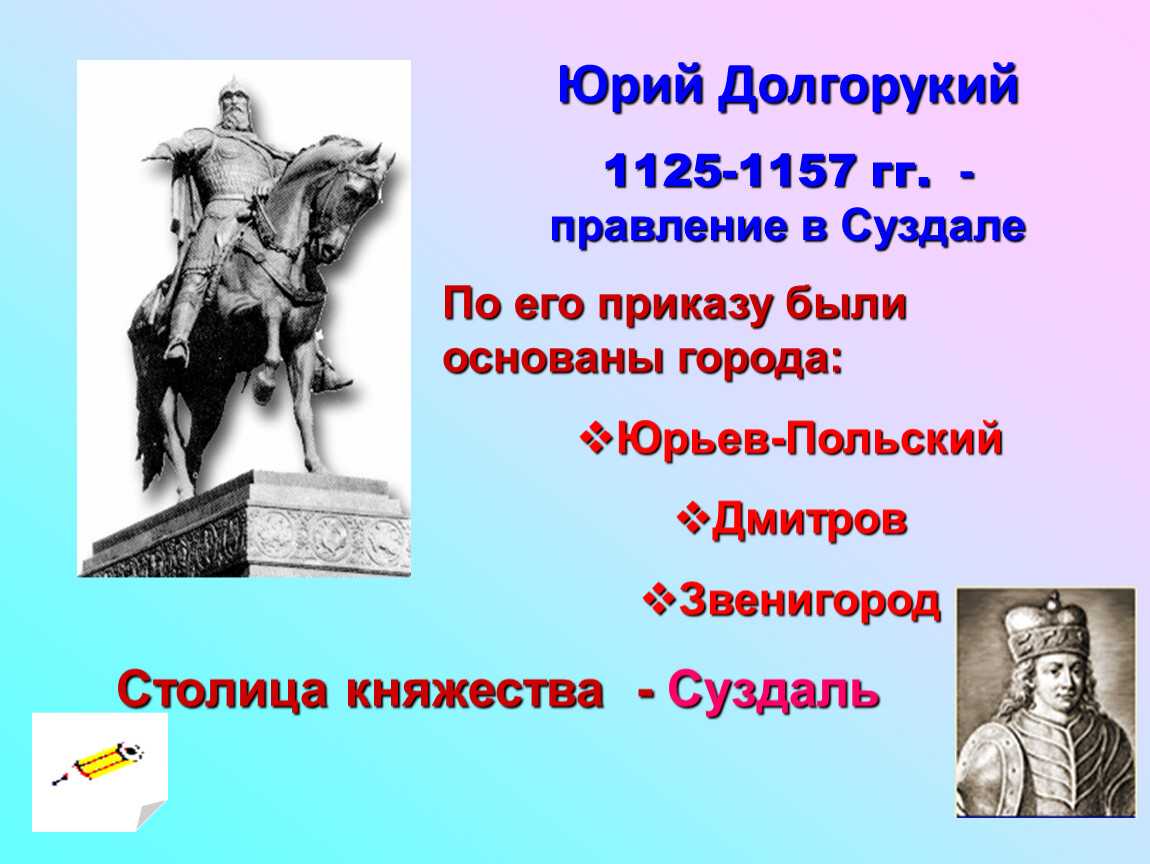 Юрий Долгорукий

1125-1157 гг. - правление в Суздале

По его приказу были основаны города:

❖Юрьев-Польский

❖Дмитров

❖Звенигород

Столица княжества - Суздаль